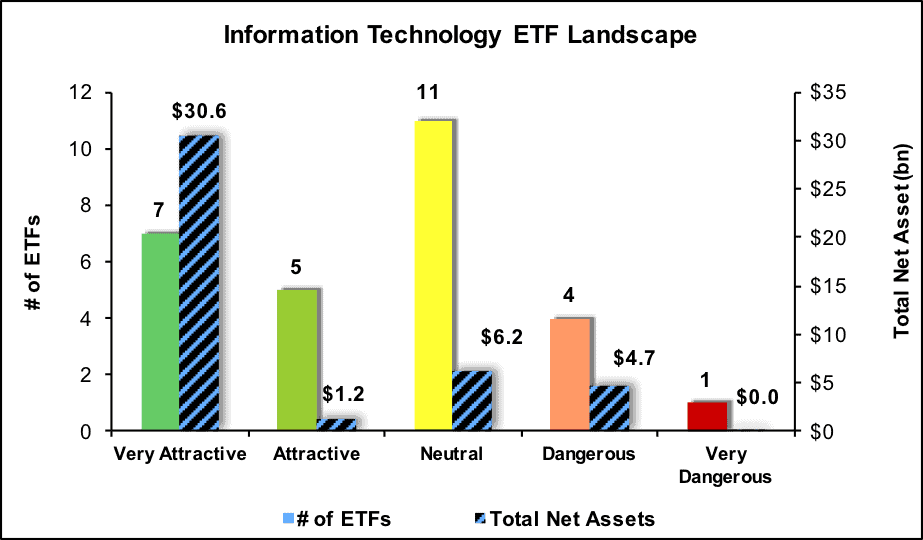 Information Technology ETF Landscape

# of ETFs

12
10
8
6
4
2
0

Total Net Asset (bn)

$35
$30
$25
$20
$15
$10
$5
$0

7
$30.6
5
$1.2
11
$6.2
4
$4.7
1
$0.0

Very Attractive
Attractive
Neutral
Dangerous
Very Dangerous

# of ETFs
Total Net Assets